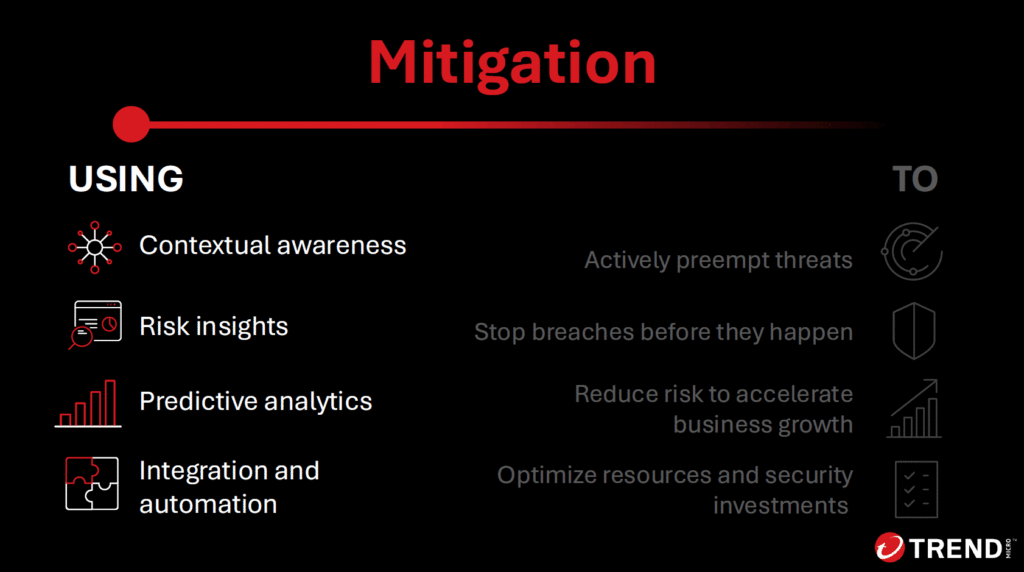 Mitigation

USING

Contextual awareness

Risk insights

Predictive analytics

Integration and automation

TO

Actively preempt threats

Stop breaches before they happen

Reduce risk to accelerate business growth

Optimize resources and security investments

TREND MICRO